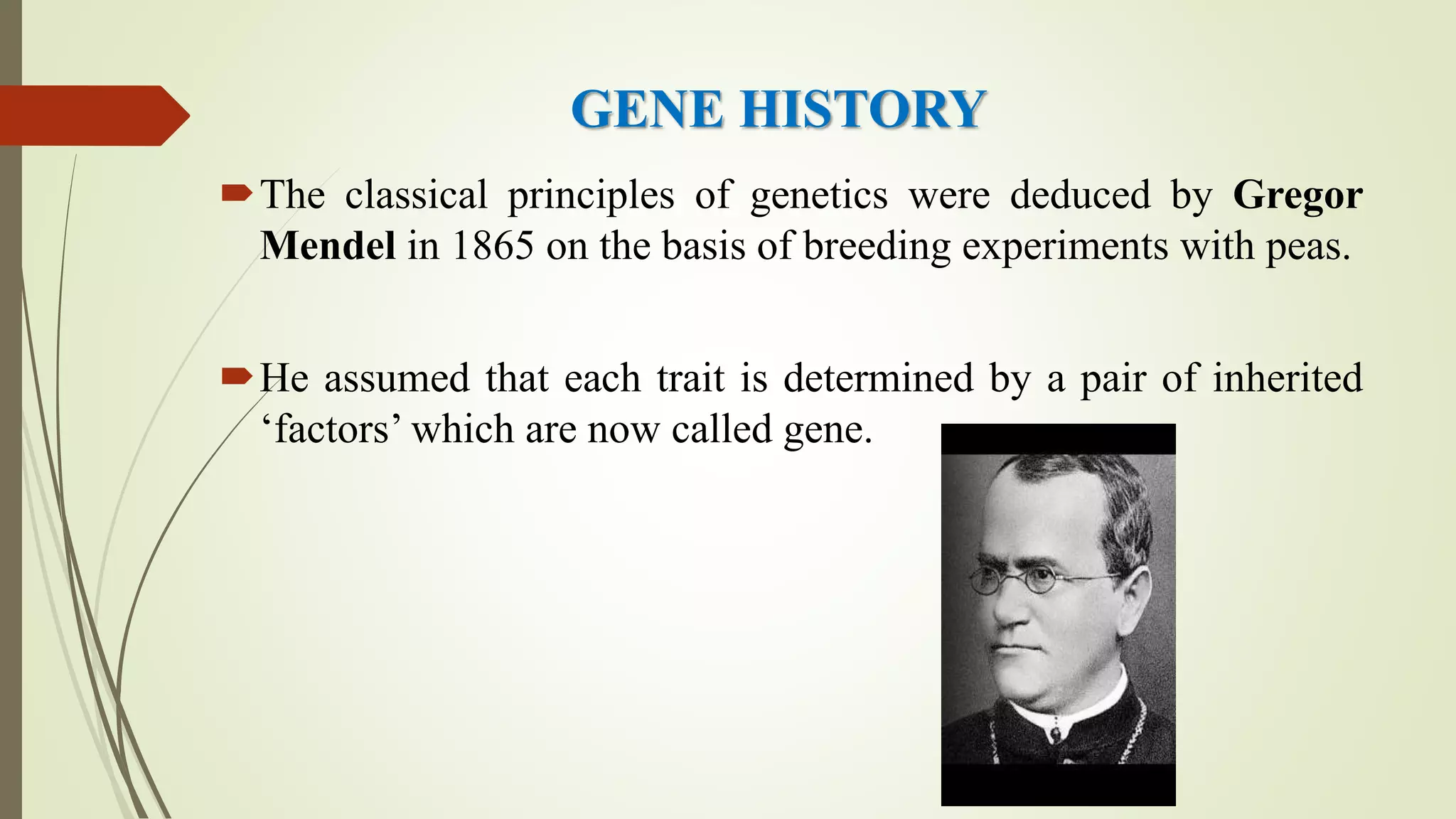 GENE HISTORY

The classical principles of genetics were deduced by Gregor Mendel in 1865 on the basis of breeding experiments with peas.

He assumed that each trait is determined by a pair of inherited ‘factors’ which are now called gene.